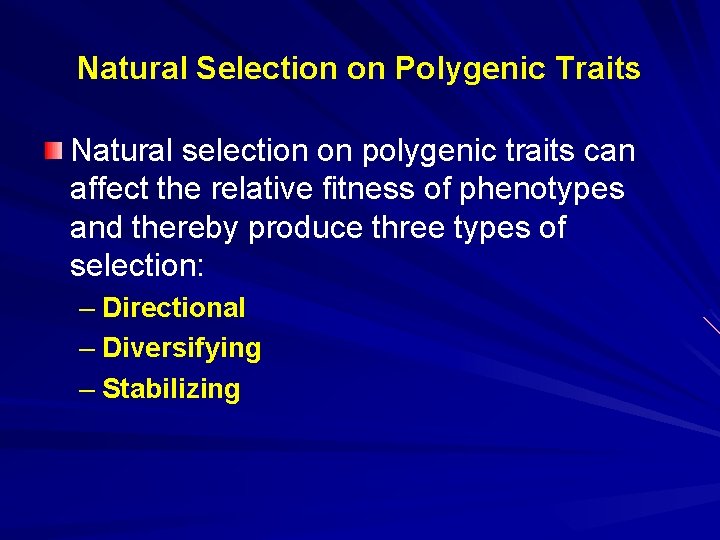 Natural Selection on Polygenic Traits

Natural selection on polygenic traits can affect the relative fitness of phenotypes and thereby produce three types of selection:

– Directional
– Diversifying
– Stabilizing